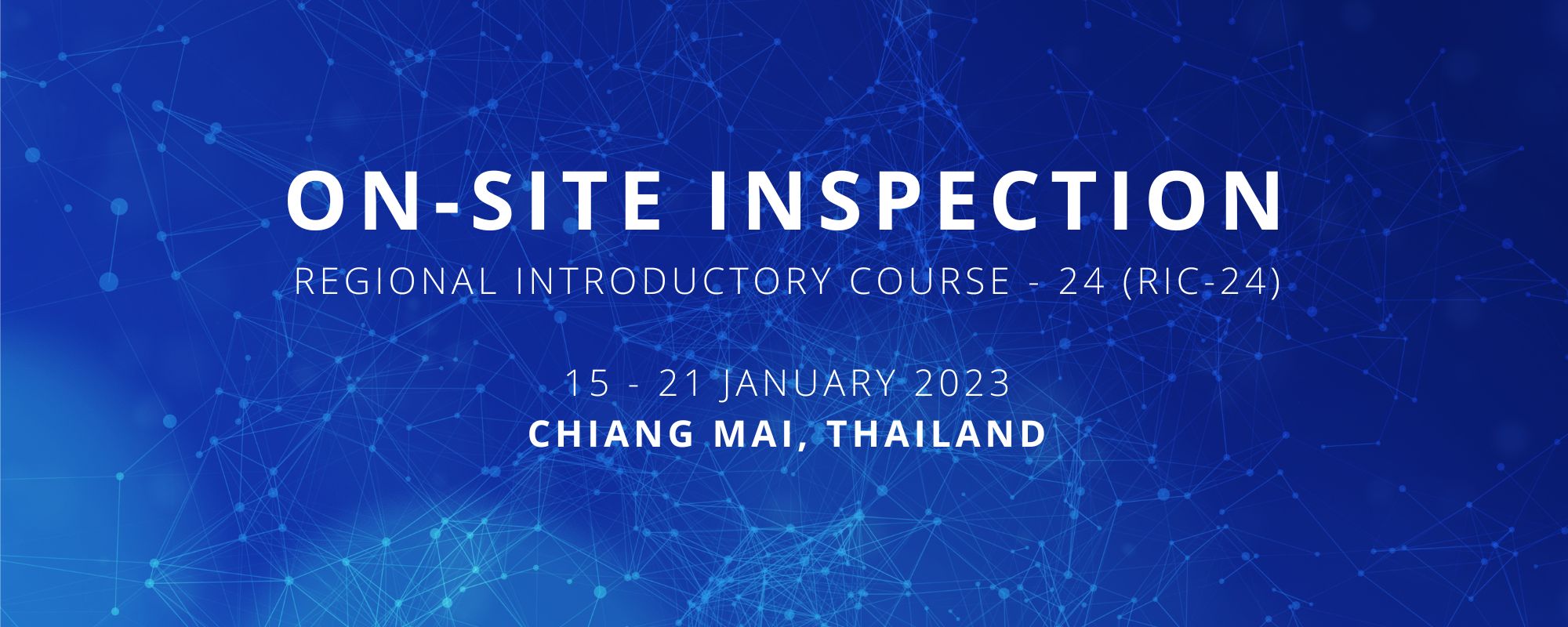 ON-SITE INSPECTION

REGIONAL INTRODUCTORY COURSE - 24 (RIC-24)

15 - 21 JANUARY 2023

CHIANG MAI, THAILAND